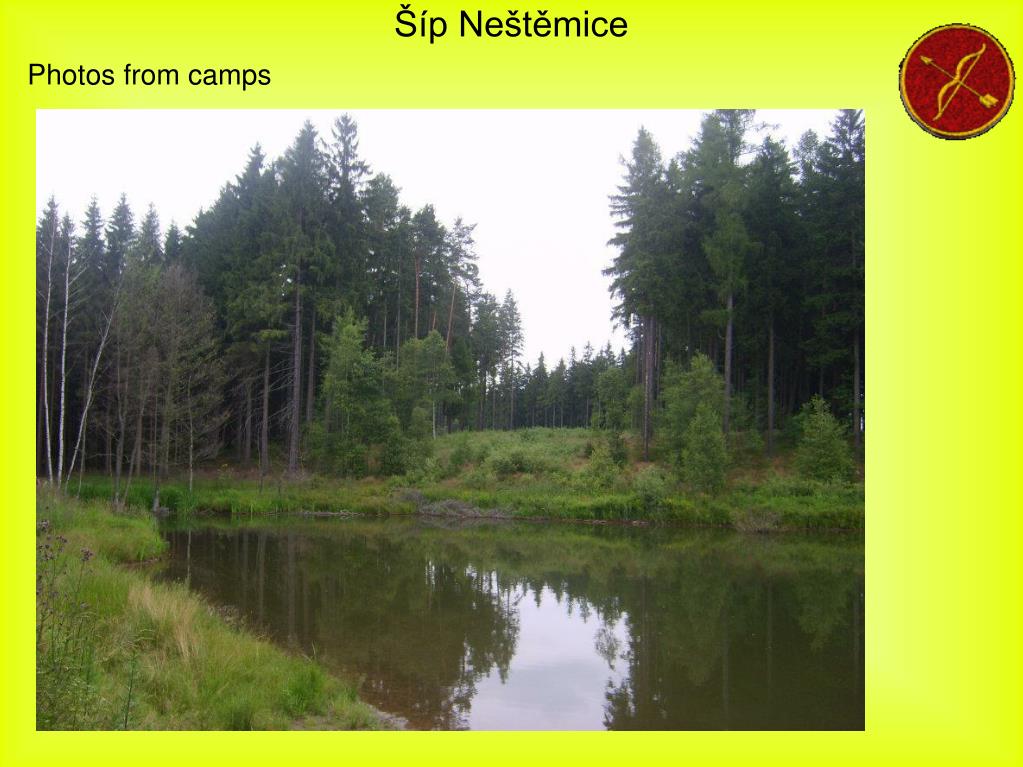 Šíp Neštěmice

Photos from camps